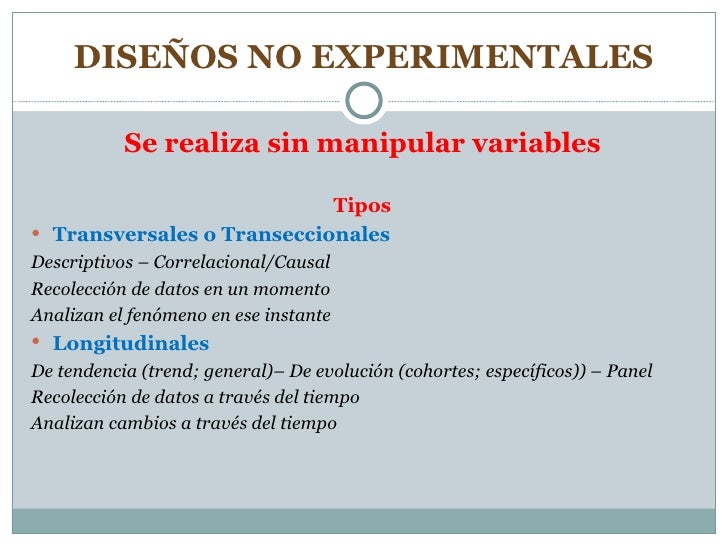 DISEÑOS NO EXPERIMENTALES

Se realiza sin manipular variables

Tipos

• Transversales o Transeccionales

Descriptivos – Correlacional/Causal
Recolección de datos en un momento
Analizan el fenómeno en ese instante

• Longitudinales

De tendencia (trend; general)– De evolución (cohortes; específicos)) – Panel
Recolección de datos a través del tiempo
Analizan cambios a través del tiempo